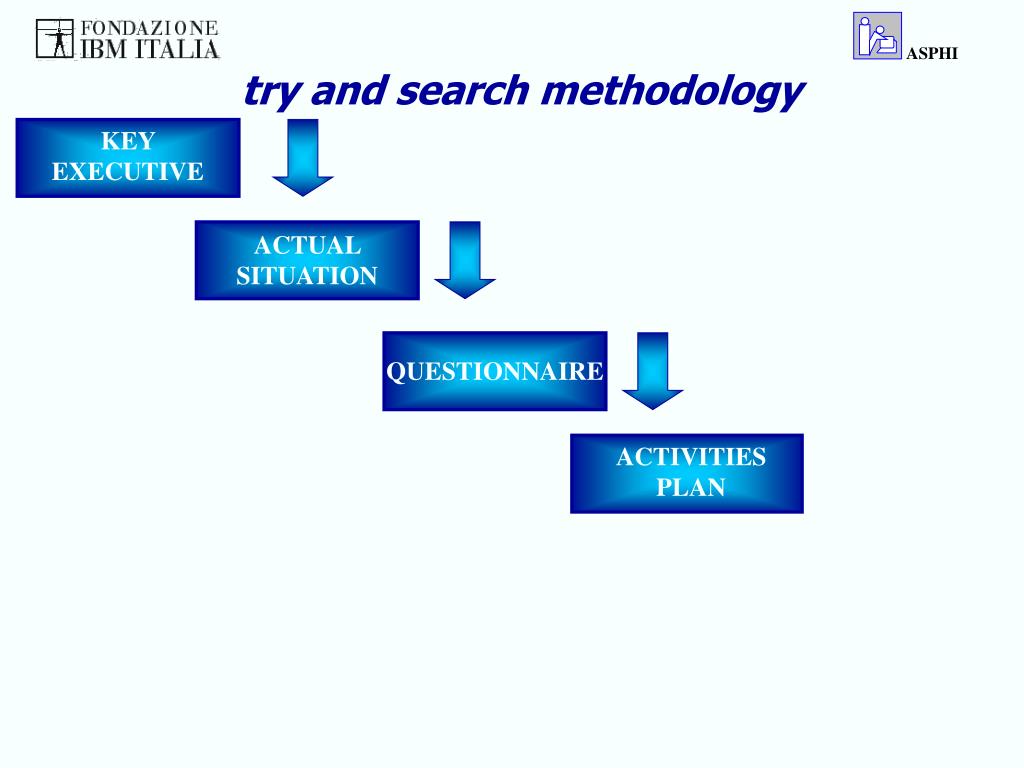 FONDAZIONE
IBM ITALIA

ASPHI

try and search methodology

KEY EXECUTIVE

ACTUAL SITUATION

QUESTIONNAIRE

ACTIVITIES PLAN